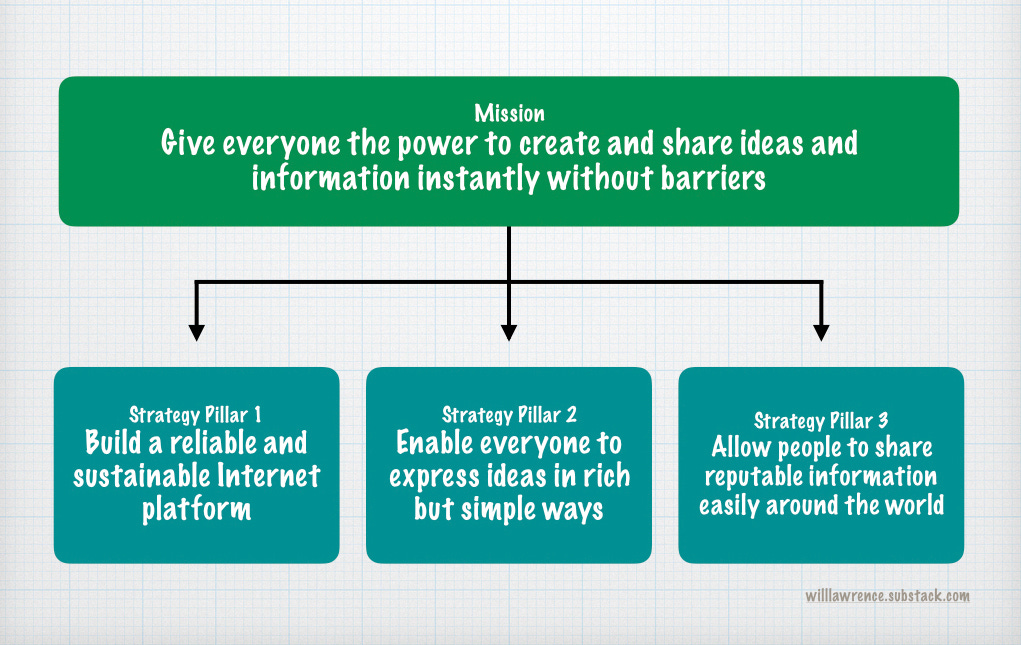 Mission
Give everyone the power to create and share ideas and information instantly without barriers

Strategy Pillar 1
Build a reliable and sustainable Internet platform

Strategy Pillar 2
Enable everyone to express ideas in rich but simple ways

Strategy Pillar 3
Allow people to share reputable information easily around the world

willlawrence.substack.com